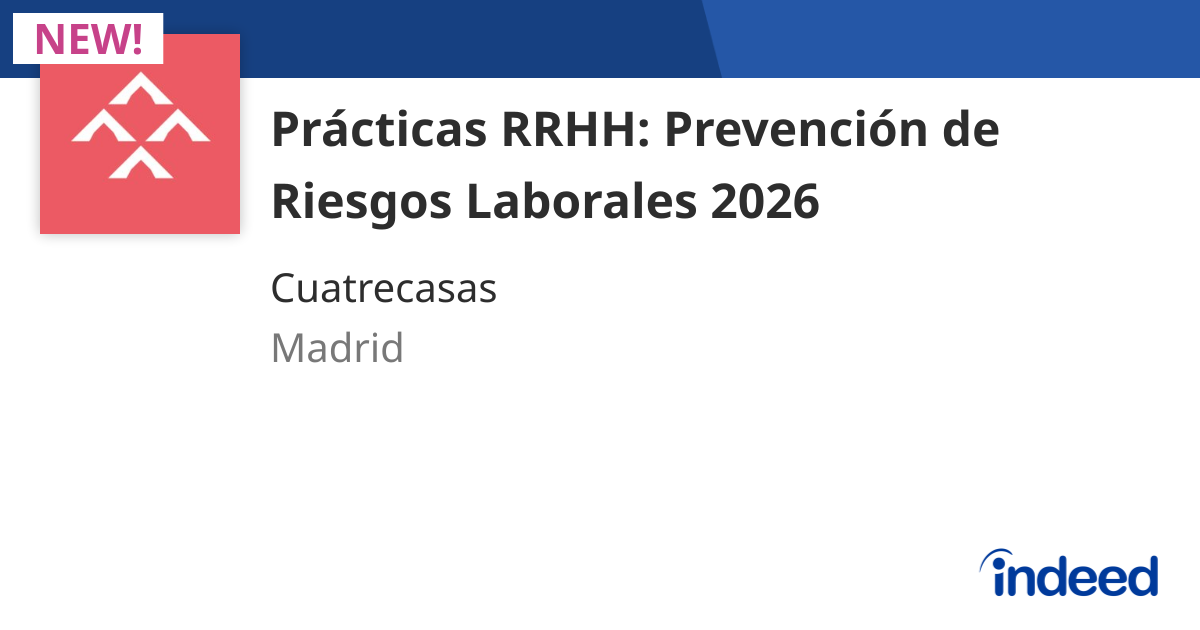 NEW!

Prácticas RRHH: Prevención de Riesgos Laborales 2026

Cuatrecasas

Madrid

indeed